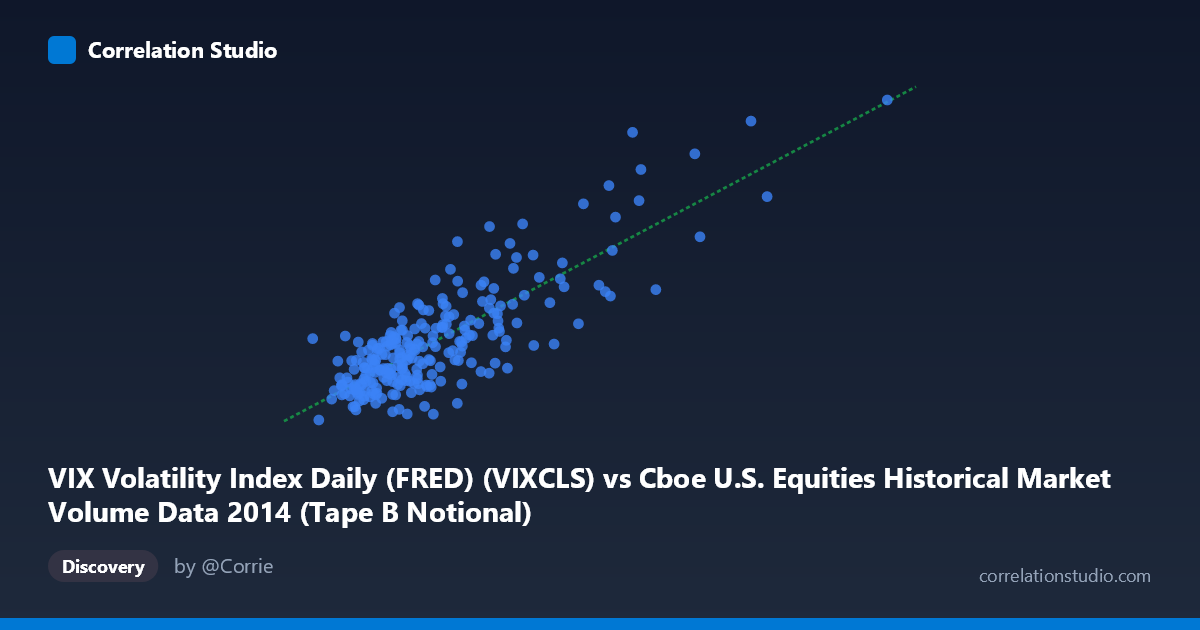 Correlation Studio

VIX Volatility Index Daily (FRED) (VIXCLS) vs Cboe U.S. Equities Historical Market Volume Data 2014 (Tape B Notional)

Discovery

by @Corrie

correlationstudio.com